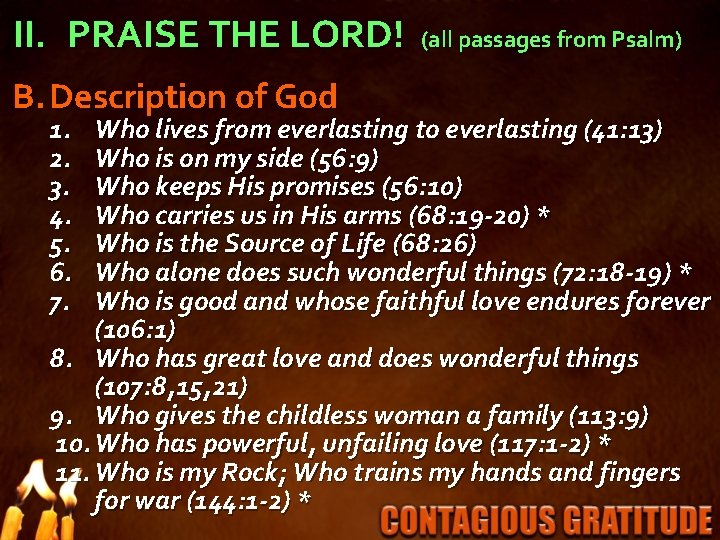 II. PRAISE THE LORD! (all passages from Psalm)

B. Description of God

1. Who lives from everlasting to everlasting (41:13)
2. Who is on my side (56:9)
3. Who keeps His promises (56:10)
4. Who carries us in His arms (68:19-20) *
5. Who is the Source of Life (68:26)
6. Who alone does such wonderful things (72:18-19) *
7. Who is good and whose faithful love endures forever (106:1)
8. Who has great love and does wonderful things (107:8,15,21)
9. Who gives the childless woman a family (113:9)
10. Who has powerful, unfailing love (117:1-2) *
11. Who is my Rock; Who trains my hands and fingers for war (144:1-2) *

CONTAGIOUS GRATITUDE